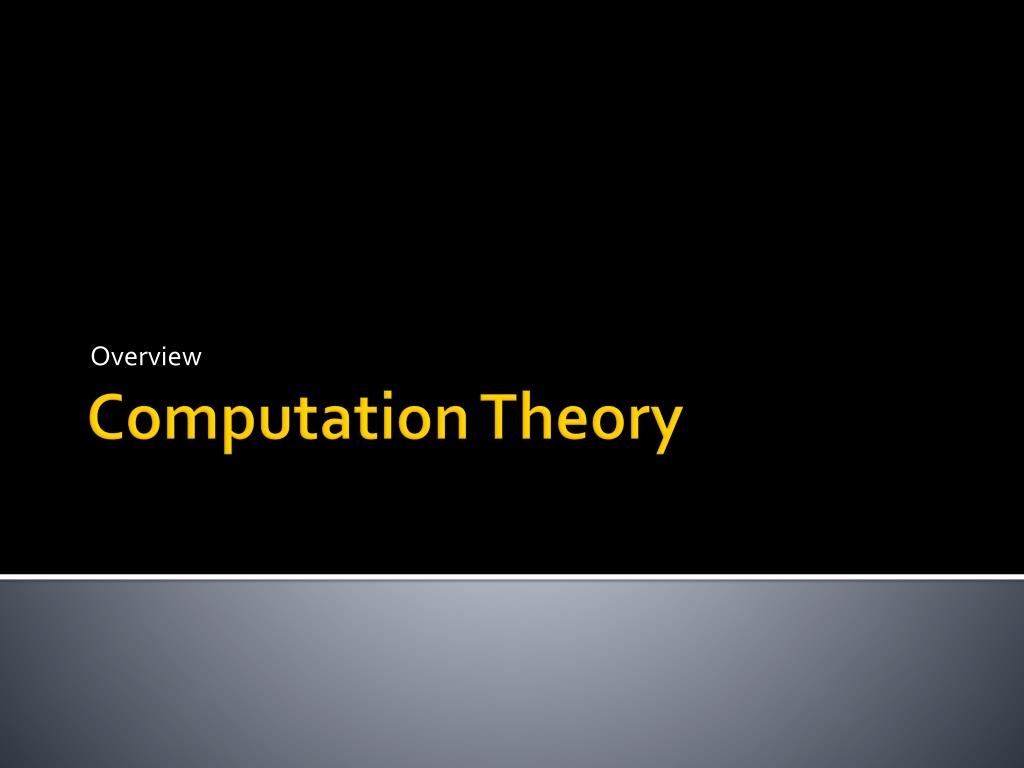 Overview

Computation Theory